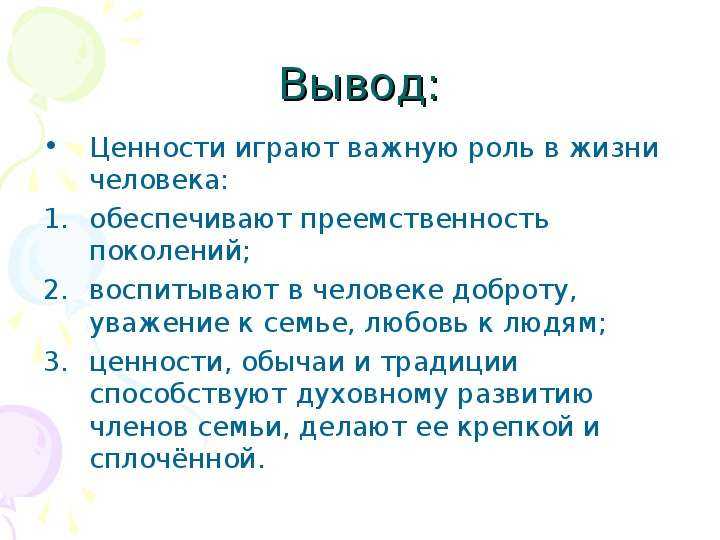 Вывод:

• Ценности играют важную роль в жизни человека:

1. обеспечивают преемственность поколений;
2. воспитывают в человеке доброту, уважение к семье, любовь к людям;
3. ценности, обычаи и традиции способствуют духовному развитию членов семьи, делают ее крепкой и сплочённой.